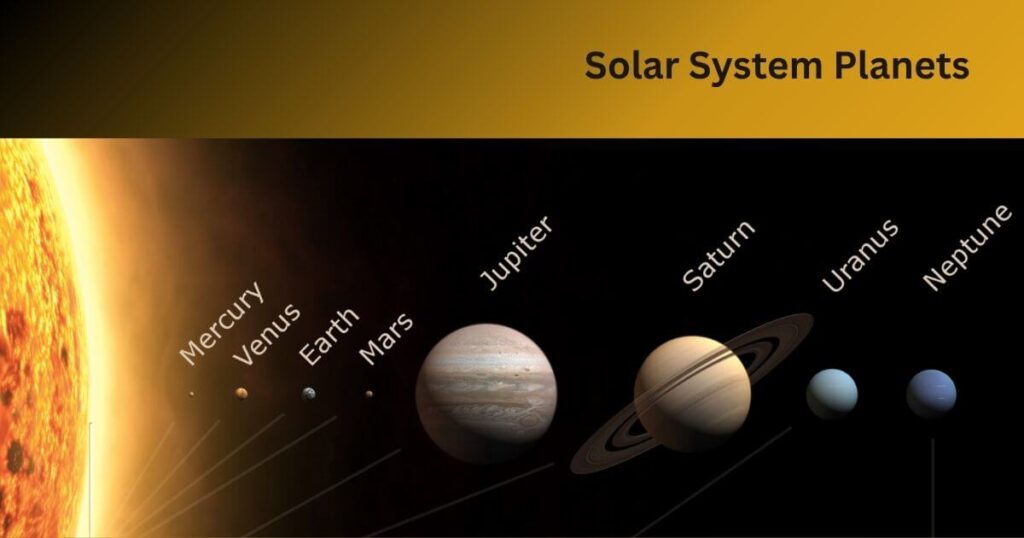 Solar System Planets

Mercury
Venus
Earth
Mars
Jupiter
Saturn
Uranus
Neptune